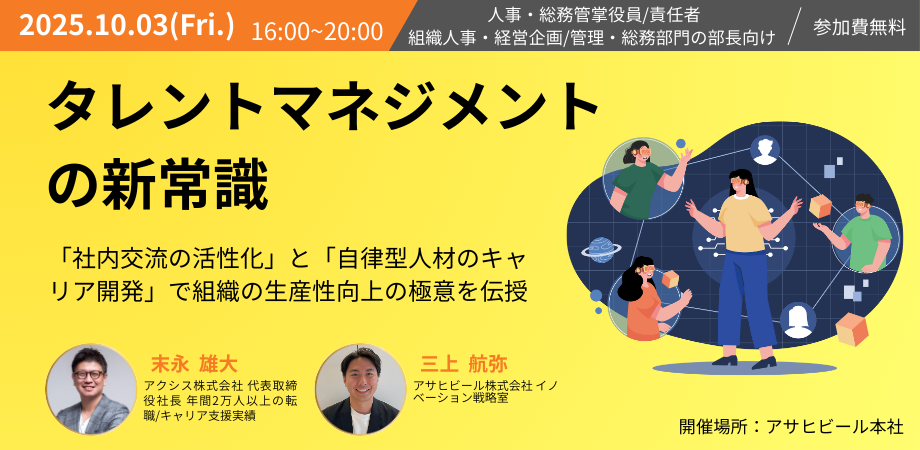 2025.10.03(Fri.) 16:00~20:00

人事・総務管掌役員/責任者
組織人事・経営企画/管理・総務部門の部長向け

参加費無料

タレントマネジメントの新常識

「社内交流の活性化」と「自律型人材のキャリア開発」で組織の生産性向上の極意を伝授

末永 雄大
アクシス株式会社 代表取締役社長 年間2万人以上の転職/キャリア支援実績

三上 航弥
アサヒビール株式会社 イノベーション戦略室

開催場所：アサヒビール本社